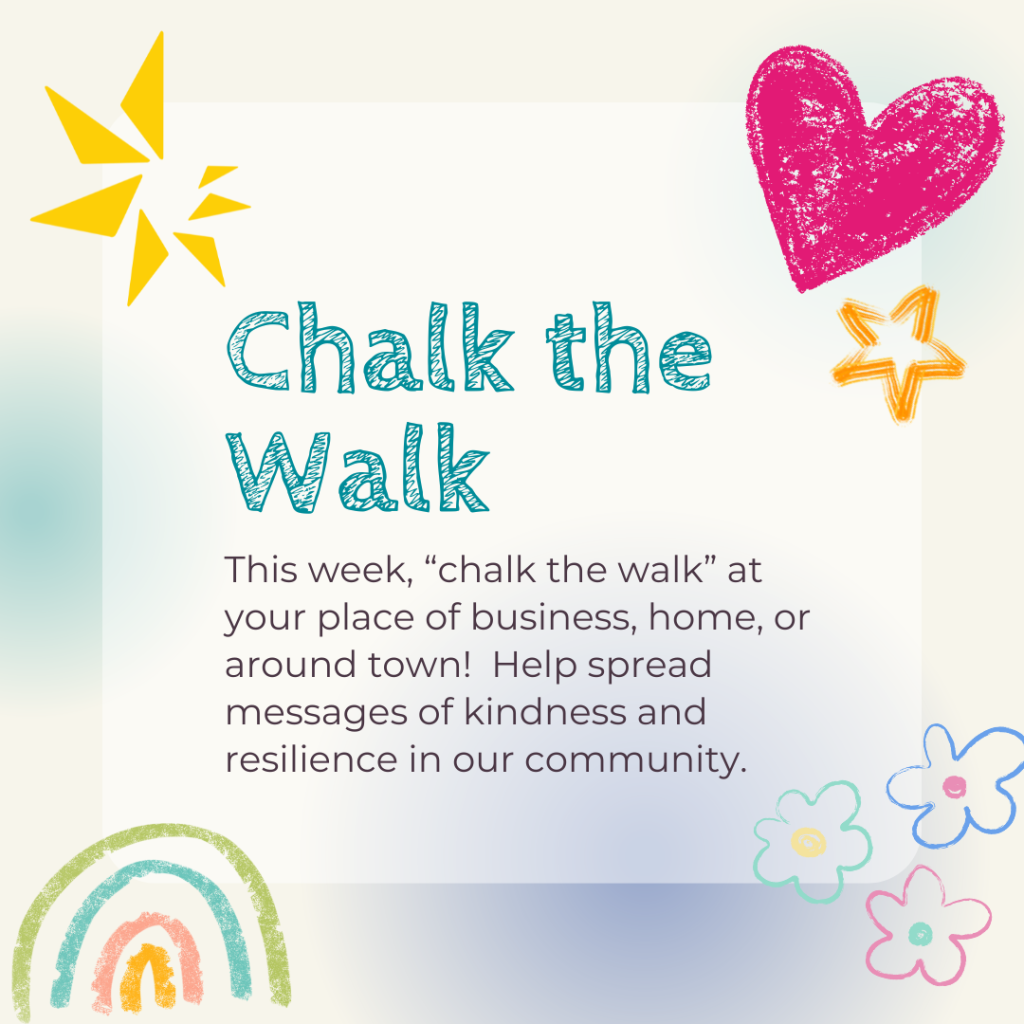 Chalk the Walk

This week, “chalk the walk” at your place of business, home, or around town!  Help spread messages of kindness and resilience in our community.